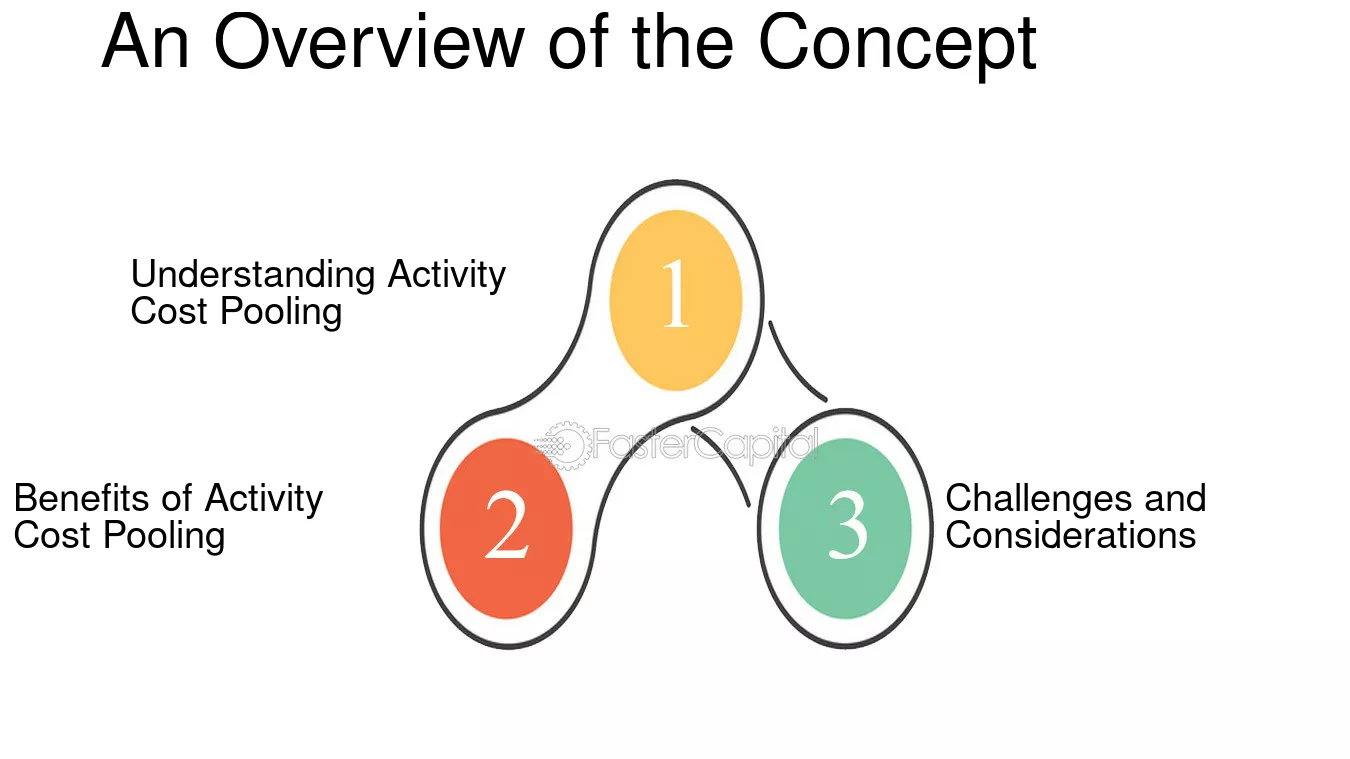 An Overview of the Concept

Understanding Activity Cost Pooling

1

Benefits of Activity Cost Pooling

2

3

Challenges and Considerations

FasterCapital